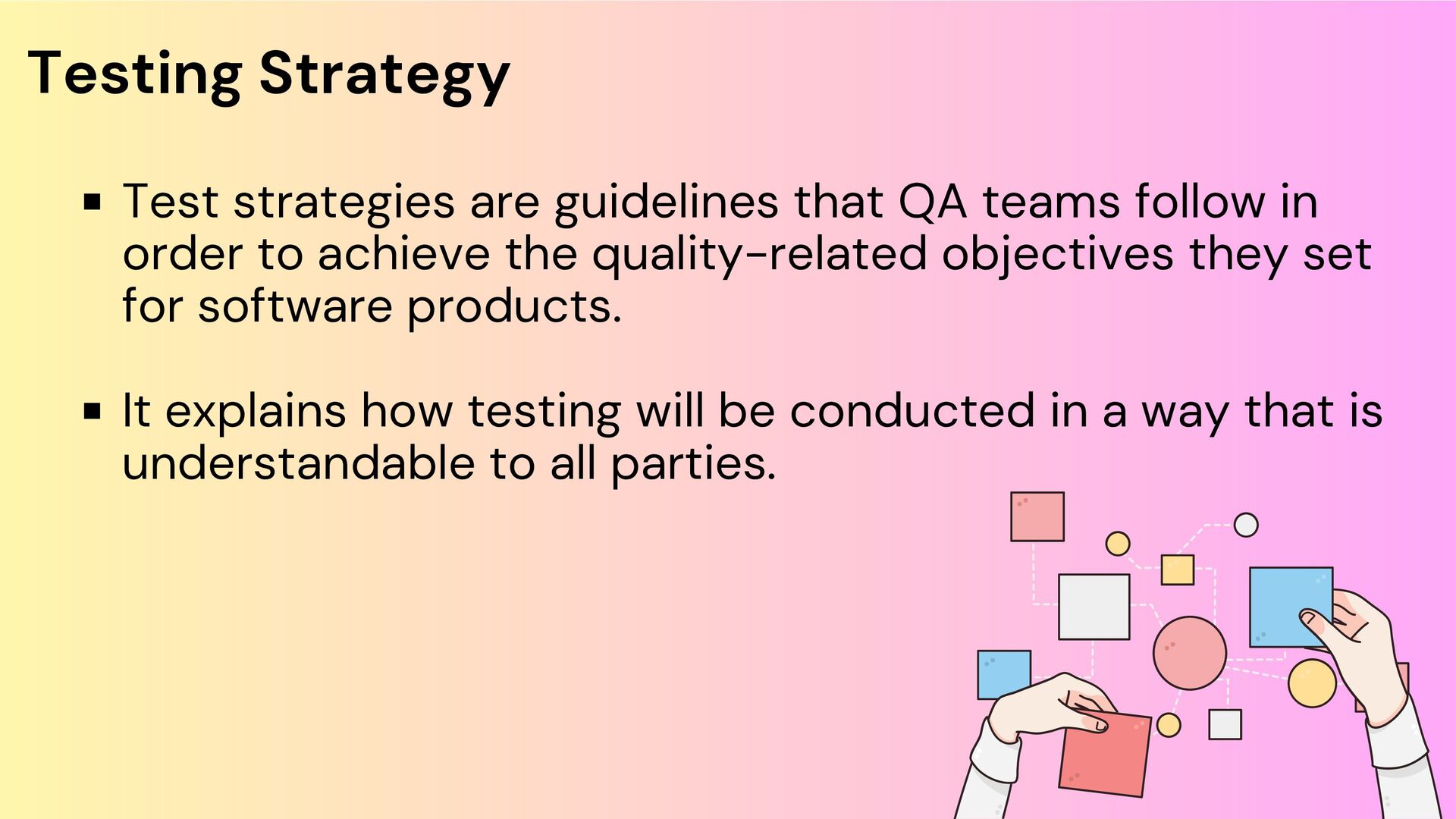 Testing Strategy

▪ Test strategies are guidelines that QA teams follow in order to achieve the quality-related objectives they set for software products.

▪ It explains how testing will be conducted in a way that is understandable to all parties.